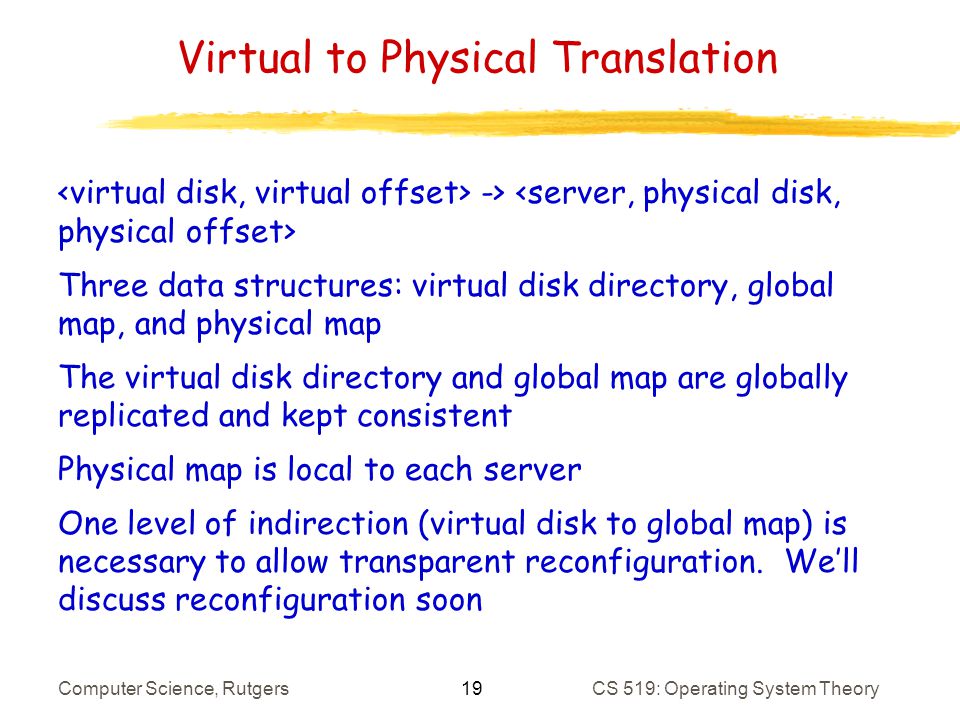 Virtual to Physical Translation

<virtual disk, virtual offset> -> <server, physical disk, physical offset>

Three data structures: virtual disk directory, global map, and physical map

The virtual disk directory and global map are globally replicated and kept consistent

Physical map is local to each server

One level of indirection (virtual disk to global map) is necessary to allow transparent reconfiguration. We'll discuss reconfiguration soon

Computer Science, Rutgers

19

CS 519: Operating System Theory